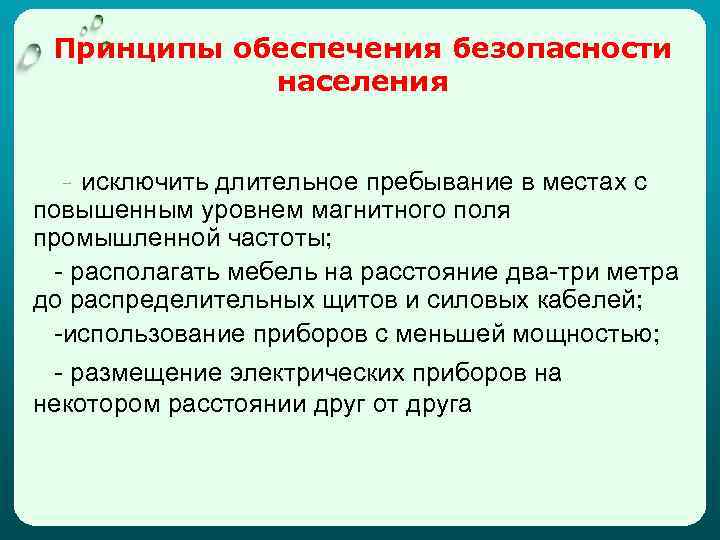 Принципы обеспечения безопасности населения

- исключить длительное пребывание в местах с повышенным уровнем магнитного поля промышленной частоты;

- располагать мебель на расстояние два-три метра до распределительных щитов и силовых кабелей;

-использование приборов с меньшей мощностью;

- размещение электрических приборов на некотором расстоянии друг от друга